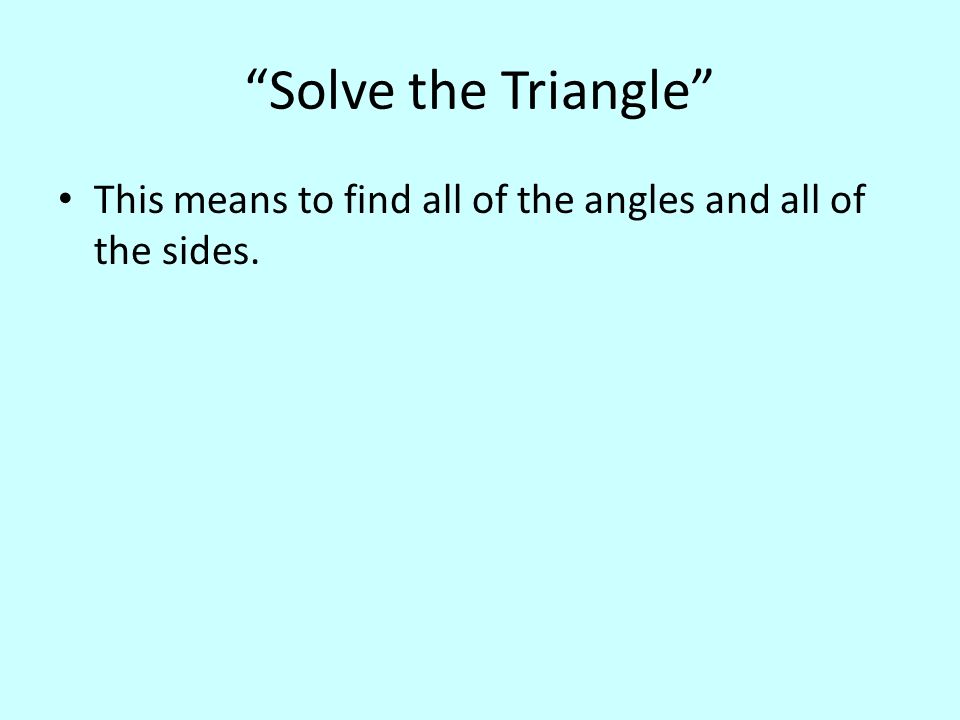 “Solve the Triangle”

• This means to find all of the angles and all of the sides.